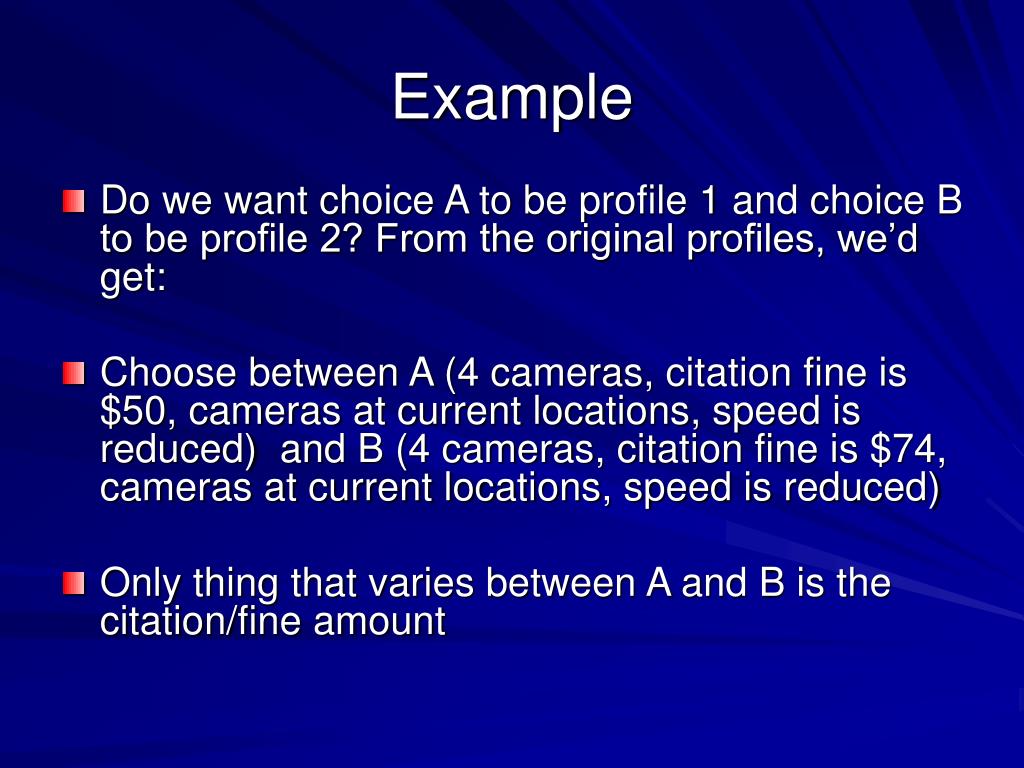 Example

Do we want choice A to be profile 1 and choice B to be profile 2? From the original profiles, we'd get:

Choose between A (4 cameras, citation fine is \$50, cameras at current locations, speed is reduced)  and B (4 cameras, citation fine is \$74, cameras at current locations, speed is reduced)

Only thing that varies between A and B is the citation/fine amount